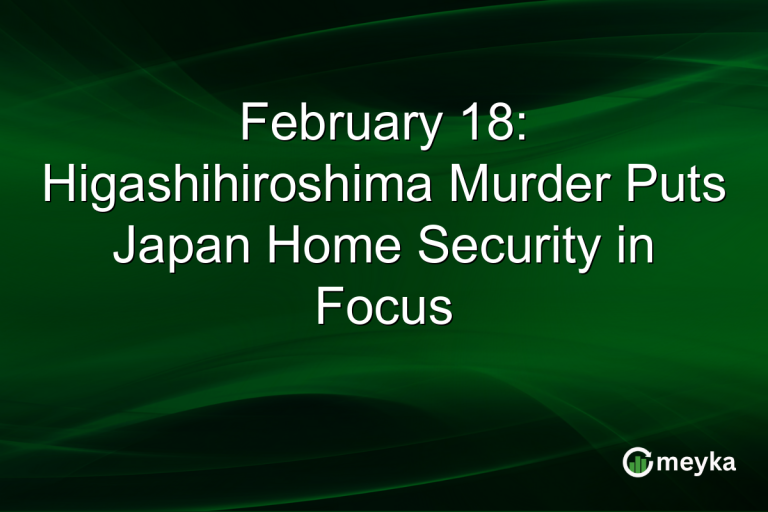 February 18: Higashihiroshima Murder Puts Japan Home Security in Focus

meyka